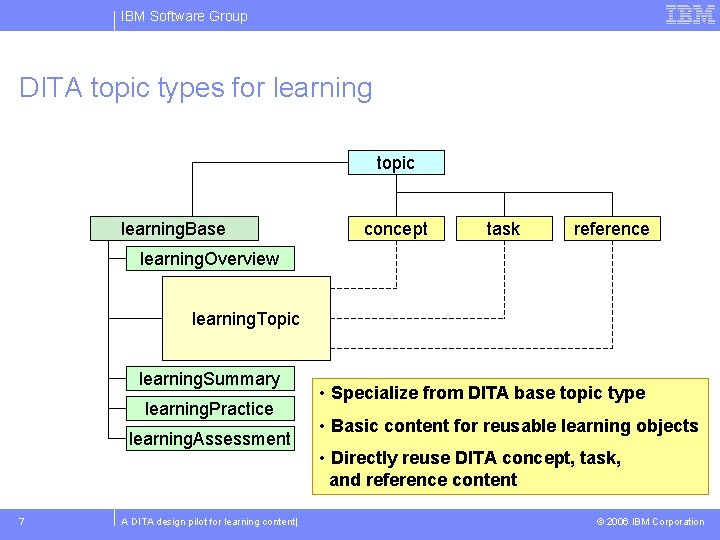 IBM Software Group

IBM

DITA topic types for learning

topic

learningBase

concept

task

reference

learningOverview

learningTopic

learningSummary

learningPractice

learningAssessment

• Specialize from DITA base topic type

• Basic content for reusable learning objects

• Directly reuse DITA concept, task, and reference content

7

A DITA design pilot for learning content|

© 2006 IBM Corporation